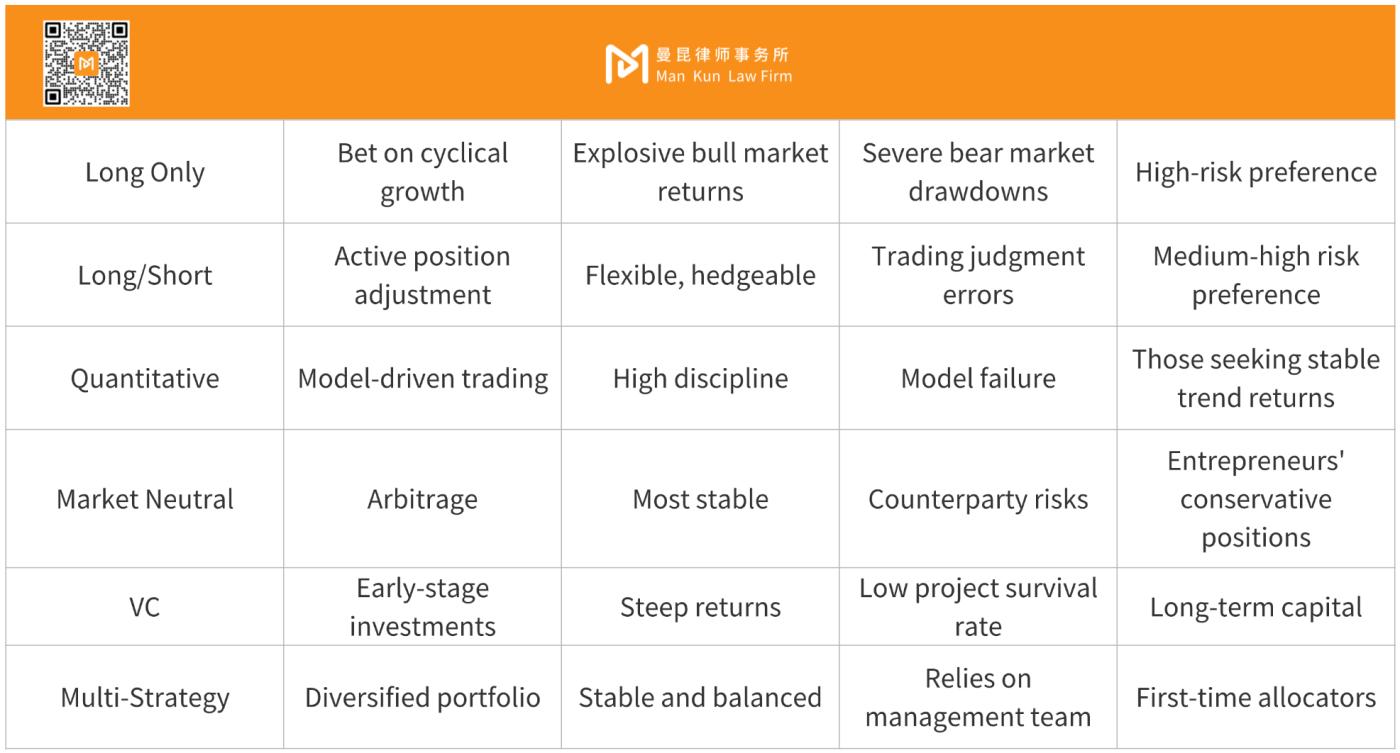 曼昆律师事务所
Man Kun Law Firm

| | | | | |
|---|---|---|---|---|
| Long Only | Bet on cyclical growth | Explosive bull market returns | Severe bear market drawdowns | High-risk preference |
| Long/Short | Active position adjustment | Flexible, hedgeable | Trading judgment errors | Medium-high risk preference |
| Quantitative | Model-driven trading | High discipline | Model failure | Those seeking stable trend returns |
| Market Neutral | Arbitrage | Most stable | Counterparty risks | Entrepreneurs' conservative positions |
| VC | Early-stage investments | Steep returns | Low project survival rate | Long-term capital |
| Multi-Strategy | Diversified portfolio | Stable and balanced | Relies on management team | First-time allocators |